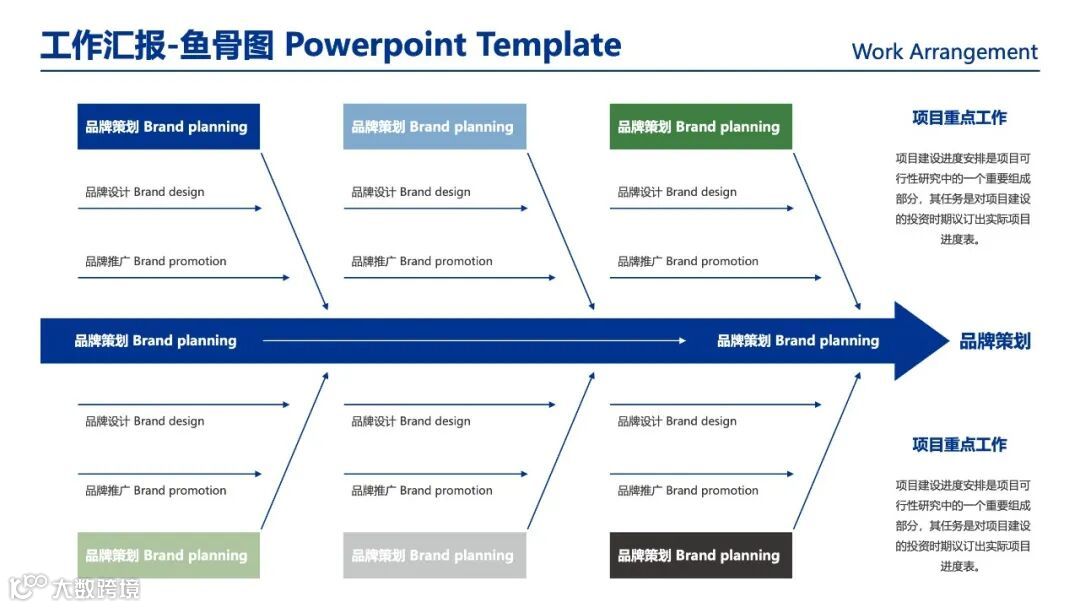 工作汇报-鱼骨图 Powerpoint Template

Work Arrangement

品牌策划 Brand planning

品牌设计 Brand design

品牌推广 Brand promotion

品牌策划 Brand planning

品牌设计 Brand design

品牌推广 Brand promotion

品牌策划 Brand planning

品牌设计 Brand design

品牌推广 Brand promotion

项目重点工作

项目建设进度安排是项目可行性研究中的一个重要组成部分，其任务是对项目建设的投资时期议订出实际项目进度表。

品牌策划 Brand planning

品牌策划 Brand planning

品牌策划

品牌设计 Brand design

品牌推广 Brand promotion

品牌策划 Brand planning

品牌设计 Brand design

品牌推广 Brand promotion

品牌策划 Brand planning

品牌设计 Brand design

品牌推广 Brand promotion

品牌策划 Brand planning

项目重点工作

项目建设进度安排是项目可行性研究中的一个重要组成部分，其任务是对项目建设的投资时期议订出实际项目进度表。

大数跨境